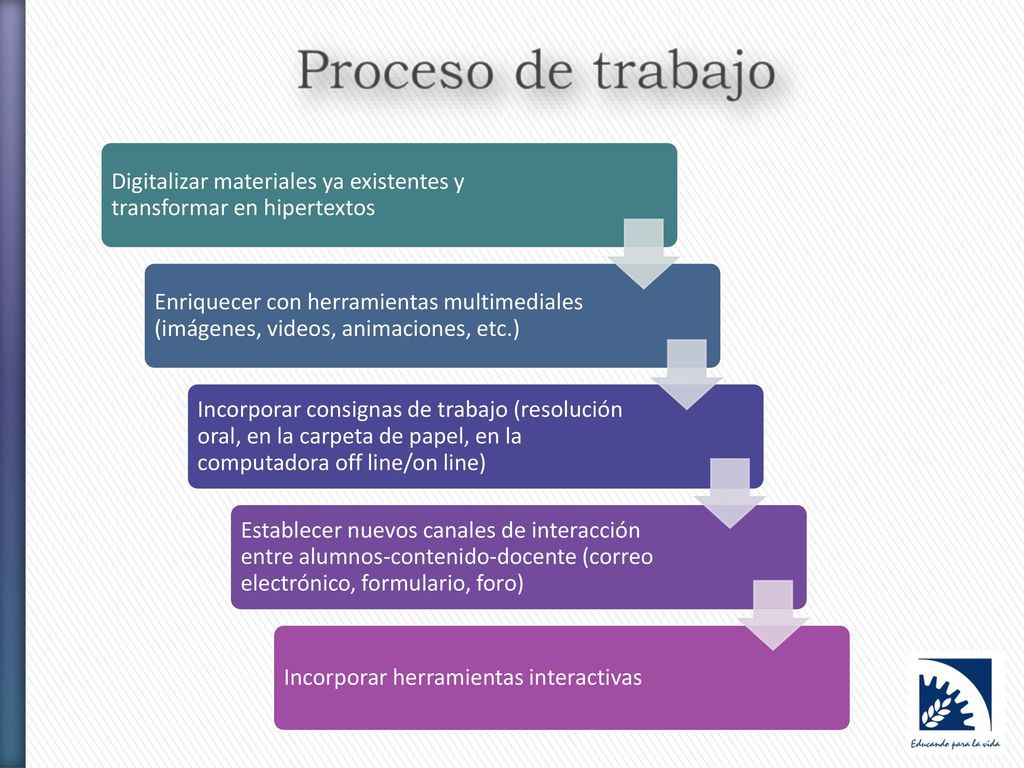 Proceso de trabajo

Digitalizar materiales ya existentes y transformar en hipertextos

Enriquecer con herramientas multimediales (imágenes, videos, animaciones, etc.)

Incorporar consignas de trabajo (resolución oral, en la carpeta de papel, en la computadora off line/on line)

Establecer nuevos canales de interacción entre alumnos-contenido-docente (correo electrónico, formulario, foro)

Incorporar herramientas interactivas

Educando para la vida